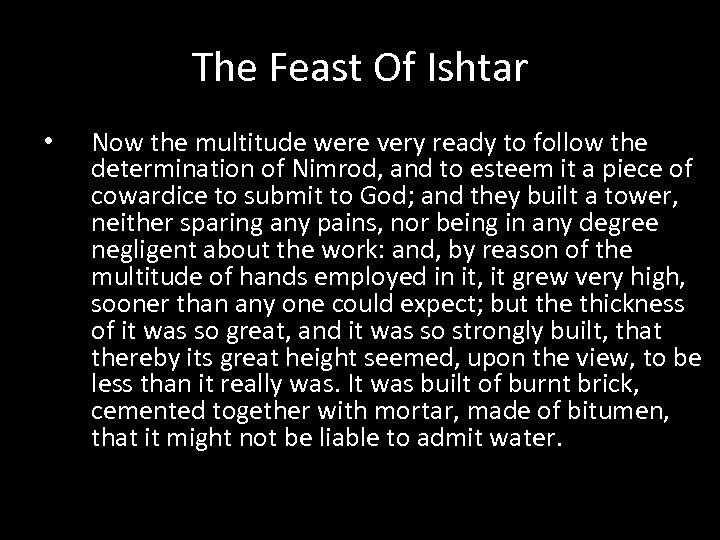 The Feast Of Ishtar

• Now the multitude were very ready to follow the determination of Nimrod, and to esteem it a piece of cowardice to submit to God; and they built a tower, neither sparing any pains, nor being in any degree negligent about the work: and, by reason of the multitude of hands employed in it, it grew very high, sooner than any one could expect; but the thickness of it was so great, and it was so strongly built, that thereby its great height seemed, upon the view, to be less than it really was. It was built of burnt brick, cemented together with mortar, made of bitumen, that it might not be liable to admit water.